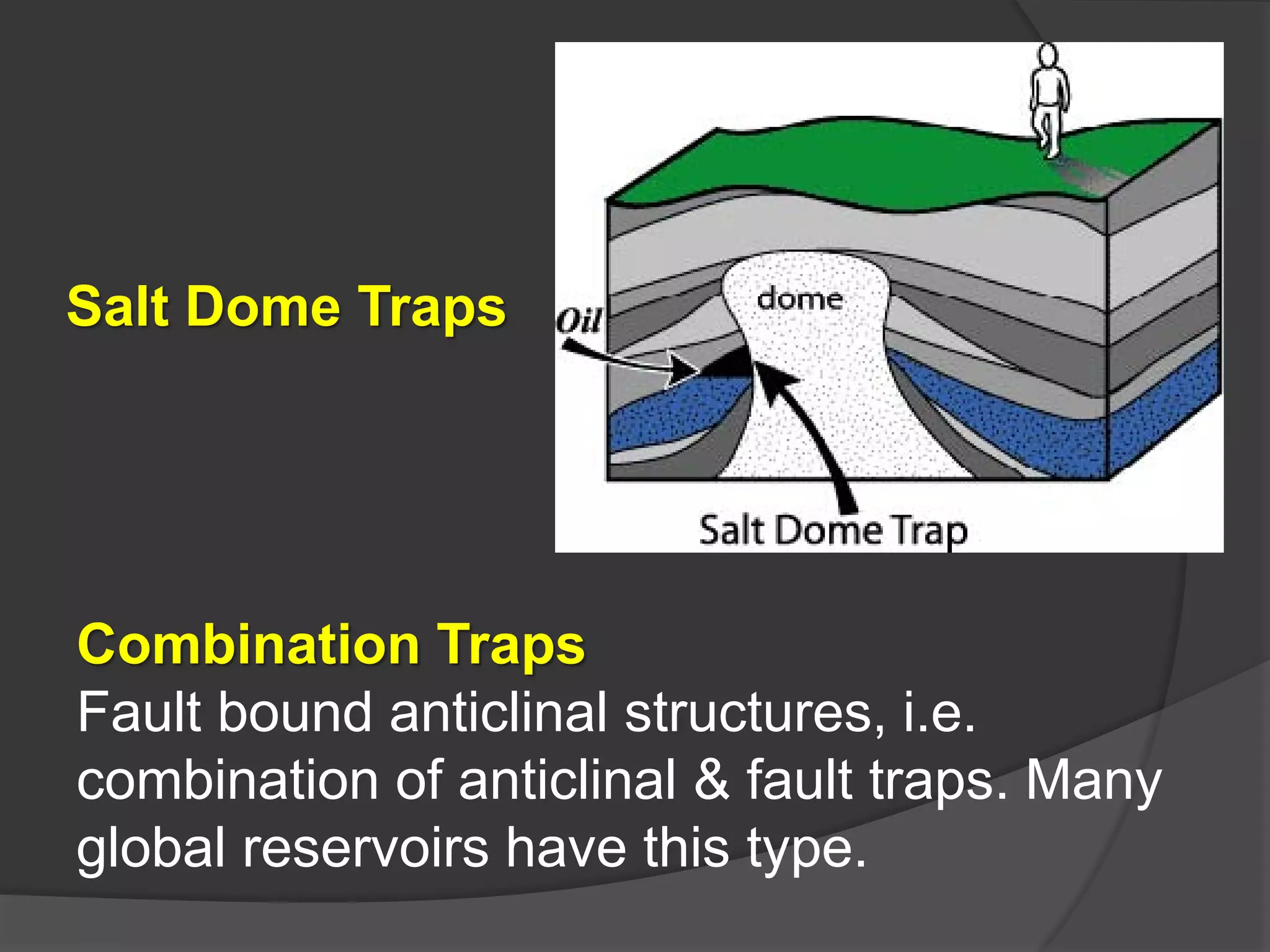 Salt Dome Traps

Oil

dome

Salt Dome Trap

Combination Traps
Fault bound anticlinal structures, i.e. combination of anticlinal & fault traps. Many global reservoirs have this type.